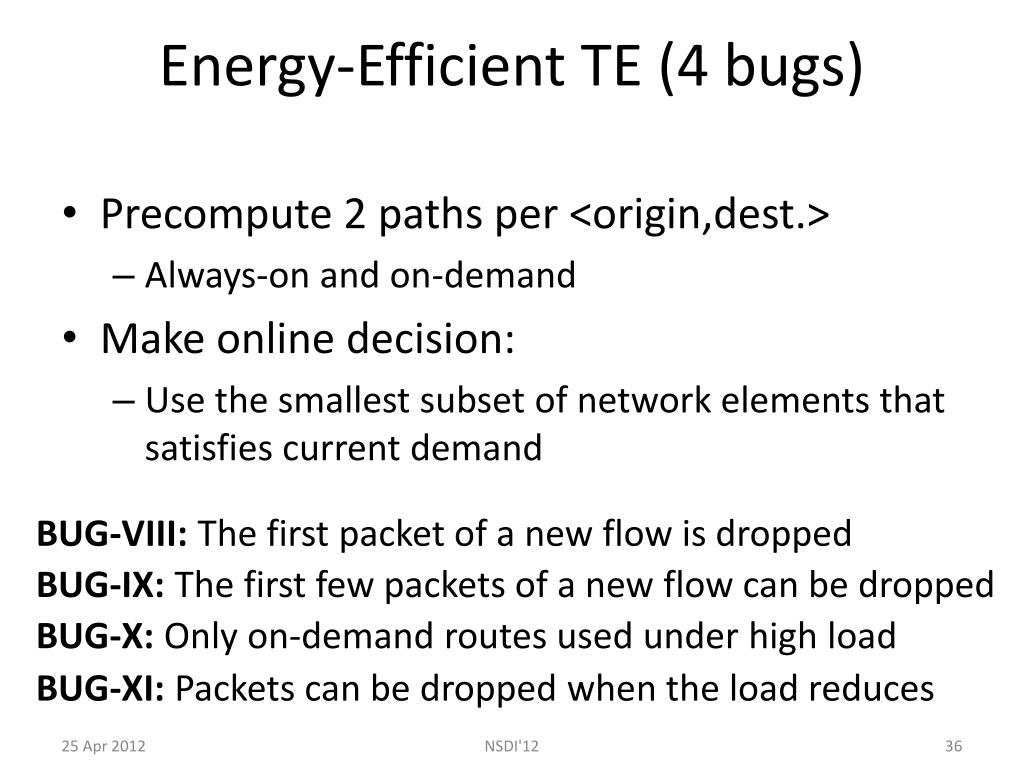 Energy-Efficient TE (4 bugs)

• Precompute 2 paths per <origin,dest.>
– Always-on and on-demand
• Make online decision:
– Use the smallest subset of network elements that satisfies current demand

BUG-VIII: The first packet of a new flow is dropped
BUG-IX: The first few packets of a new flow can be dropped
BUG-X: Only on-demand routes used under high load
BUG-XI: Packets can be dropped when the load reduces

25 Apr 2012
NSDI'12
36